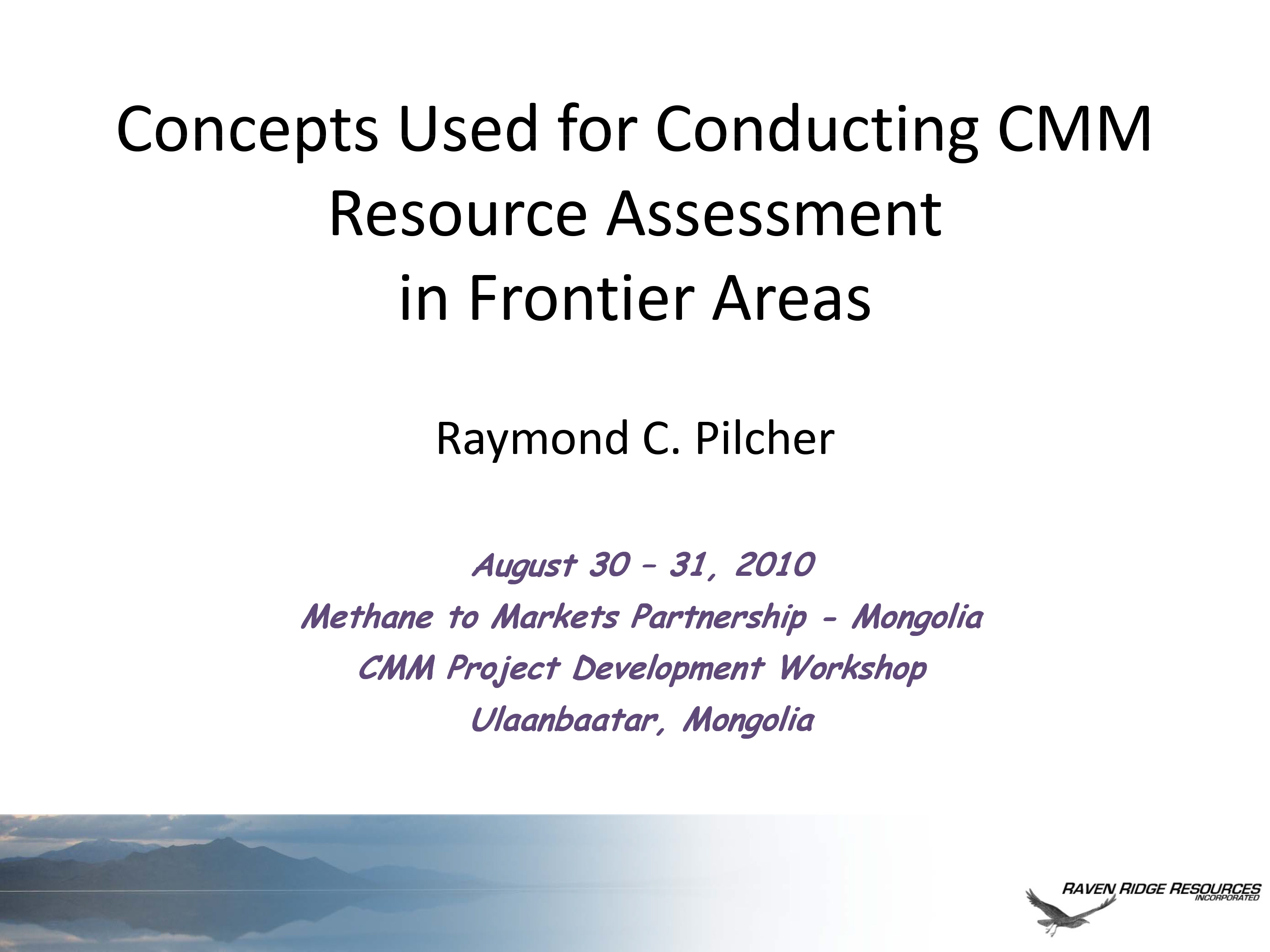 Concepts Used for Conducting CMM Resource Assessment in Frontier Areas

Raymond C. Pilcher

August 30 – 31, 2010
Methane to Markets Partnership - Mongolia
CMM Project Development Workshop
Ulaanbaatar, Mongolia

RAVEN RIDGE RESOURCES
INCORPORATED